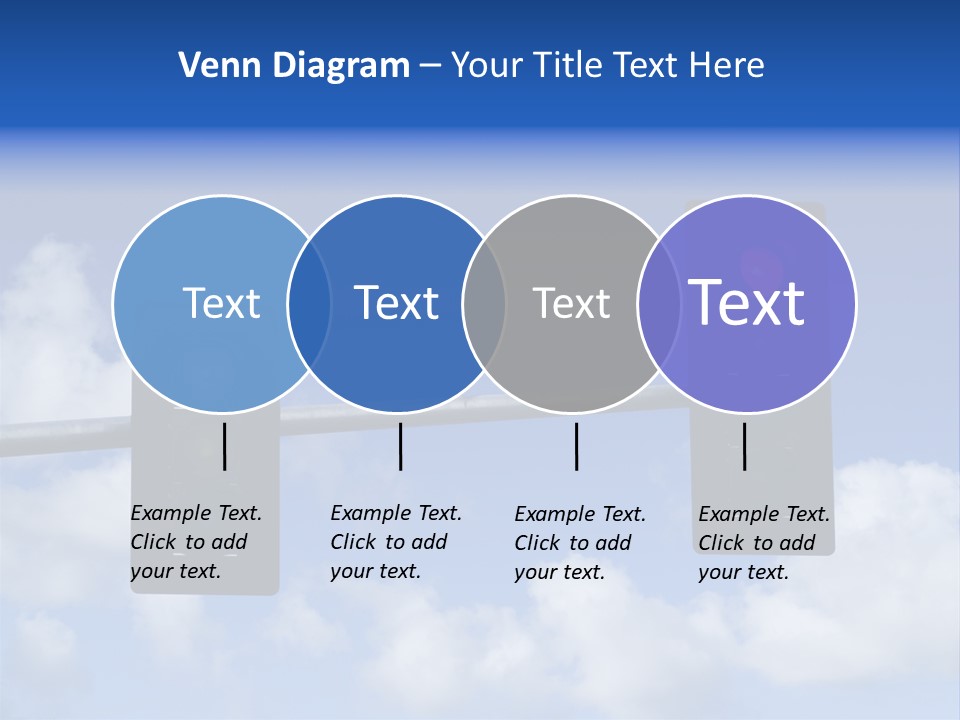 Venn Diagram – Your Title Text Here

Text

Text

Text

Text

Example Text. Click to add your text.

Example Text. Click to add your text.

Example Text. Click to add your text.

Example Text. Click to add your text.